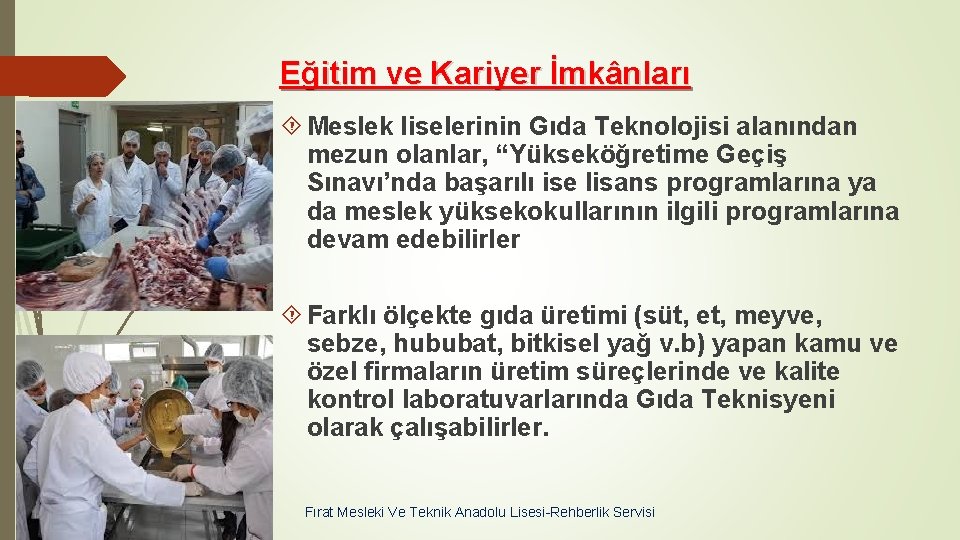 Eğitim ve Kariyer İmkânları

Meslek liselerinin Gıda Teknolojisi alanından mezun olanlar, “Yükseköğretime Geçiş Sınavı’nda başarılı ise lisans programlarına ya da meslek yüksekokullarının ilgili programlarına devam edebilirler

Farklı ölçekte gıda üretimi (süt, et, meyve, sebze, hububat, bitkisel yağ v.b) yapan kamu ve özel firmaların üretim süreçlerinde ve kalite kontrol laboratuvarlarında Gıda Teknisyeni olarak çalışabilirler.

Fırat Mesleki Ve Teknik Anadolu Lisesi-Rehberlik Servisi